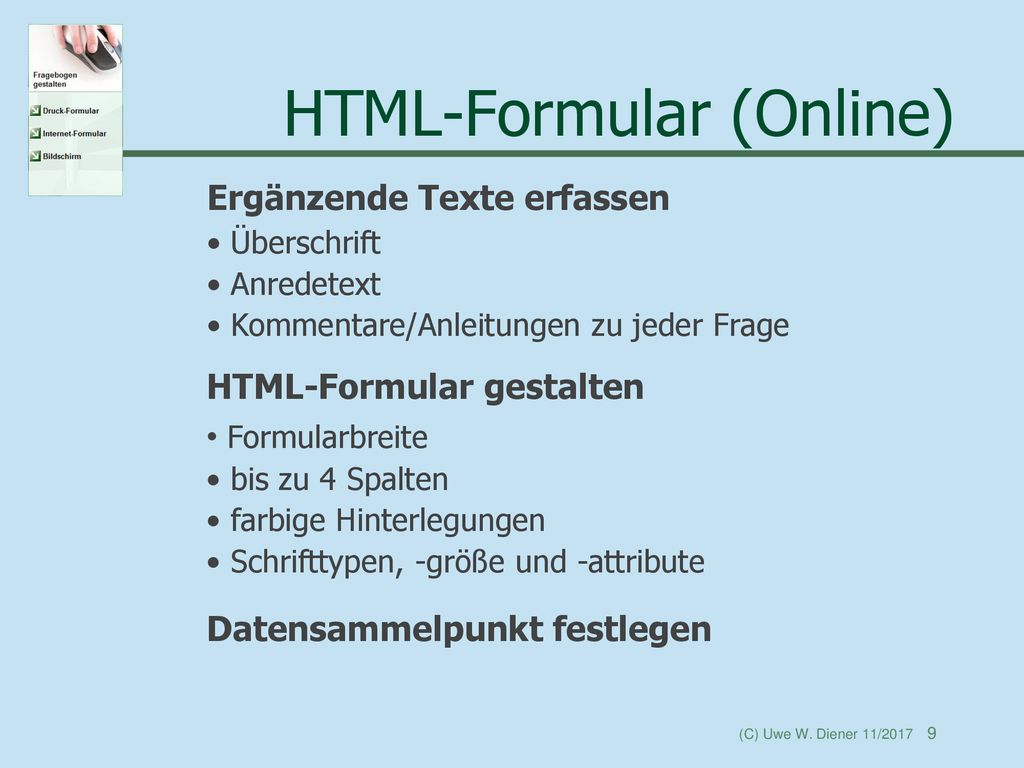 Fragebogen gestalten

Druck-Formular

Internet-Formular

Bildschirm

HTML-Formular (Online)

Ergänzende Texte erfassen

• Überschrift
• Anredetext
• Kommentare/Anleitungen zu jeder Frage

HTML-Formular gestalten

• Formularbreite
• bis zu 4 Spalten
• farbige Hinterlegungen
• Schrifttypen, -größe und -attribute

Datensammelpunkt festlegen

(C) Uwe W. Diener 11/2017 9